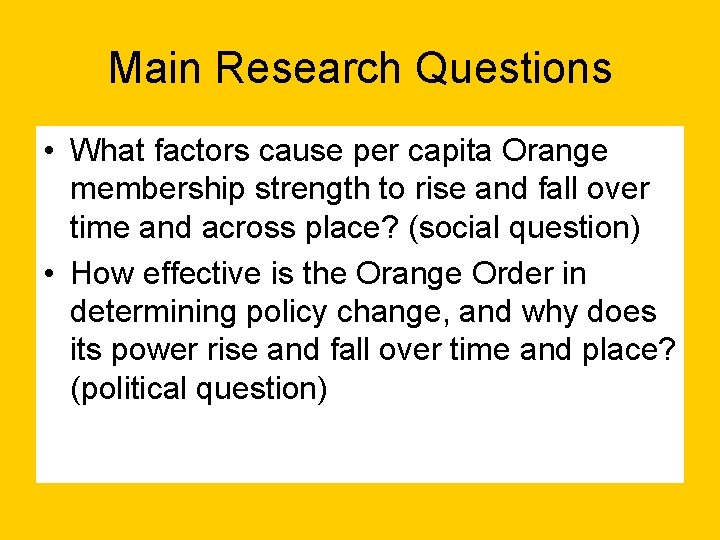 Main Research Questions

• What factors cause per capita Orange membership strength to rise and fall over time and across place? (social question)
• How effective is the Orange Order in determining policy change, and why does its power rise and fall over time and place? (political question)